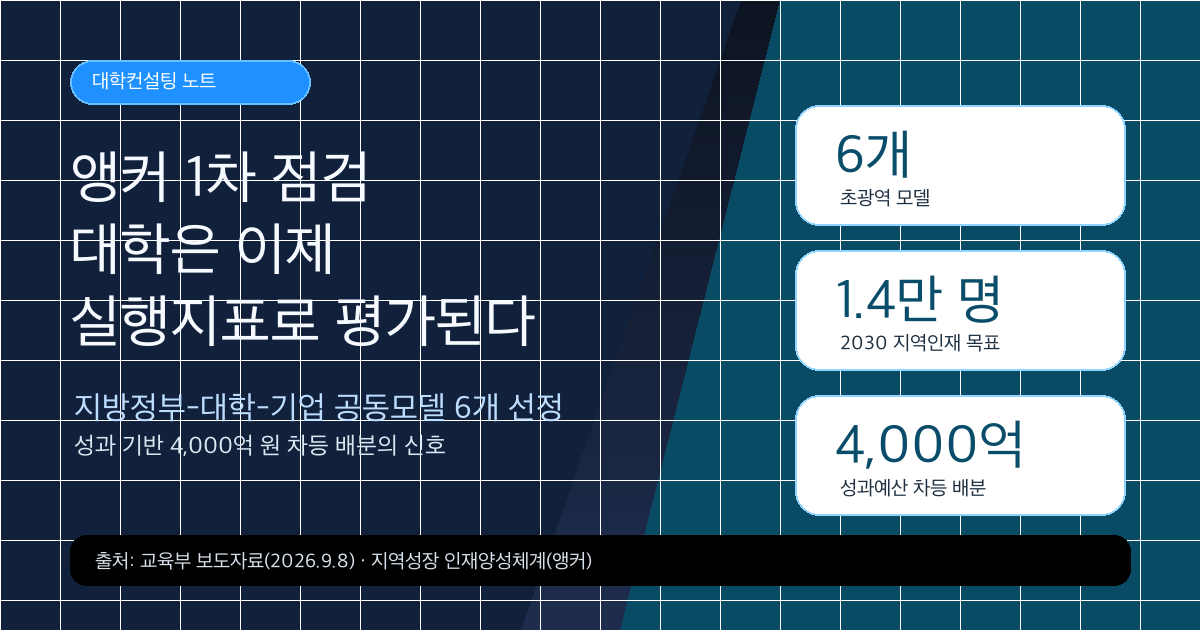 대학컨설팅 노트

앵커 1차 점검
대학은 이제
실행지표로 평가된다

지방정부-대학-기업 공동모델 6개 선정
성과 기반 4,000억 원 차등 배분의 신호

6개
초광역 모델

1.4만 명
2030 지역인재 목표

4,000억
성과예산 차등 배분

출처: 교육부 보도자료(2026.9.8) · 지역성장 인재양성체계(앵커)